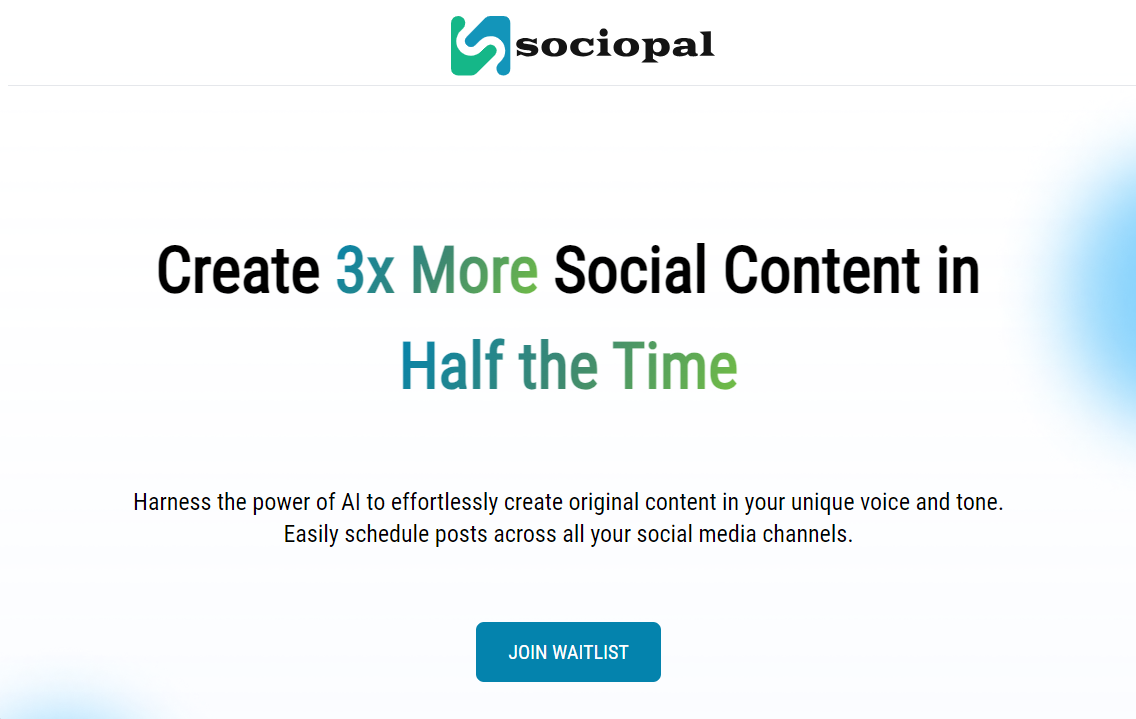 sociopal

Create 3x More Social Content in Half the Time

Harness the power of AI to effortlessly create original content in your unique voice and tone. Easily schedule posts across all your social media channels.

JOIN WAITLIST